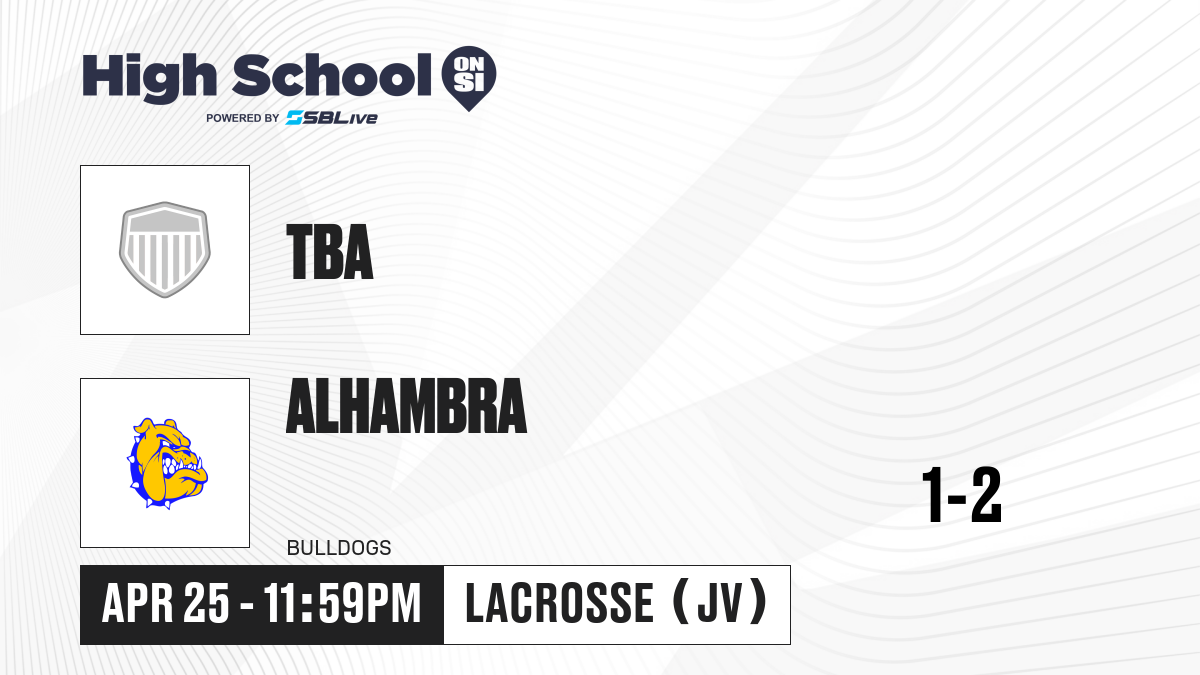 High School ON SI
POWERED BY SBLive

TBA

ALHAMBRA

BULLDOGS

1-2

APR 25 - 11:59PM

LACROSSE (JV)